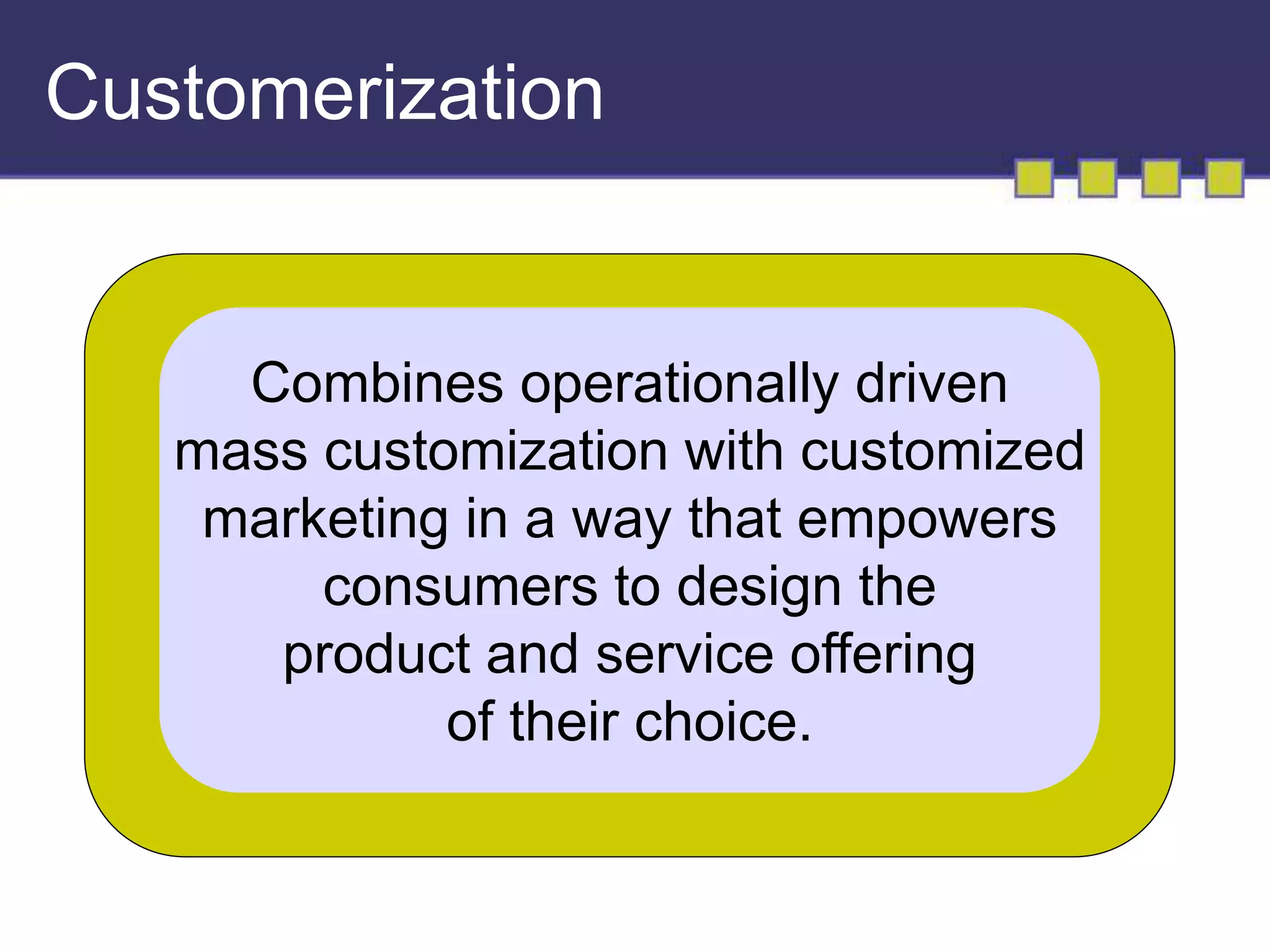 Customerization

Combines operationally driven mass customization with customized marketing in a way that empowers consumers to design the product and service offering of their choice.